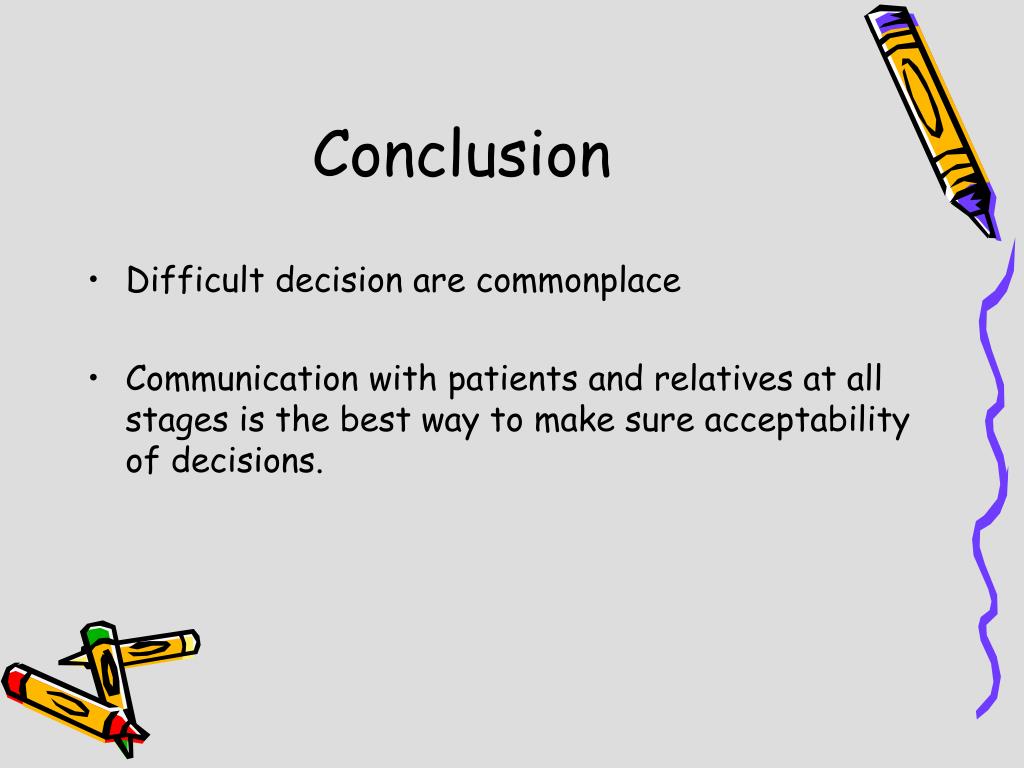 Conclusion

• Difficult decision are commonplace

• Communication with patients and relatives at all stages is the best way to make sure acceptability of decisions.